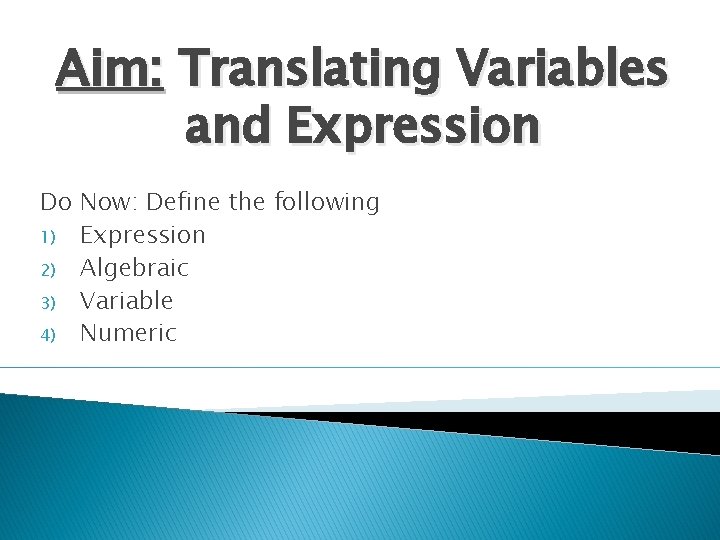 Aim: Translating Variables and Expression

Do Now: Define the following
1) Expression
2) Algebraic
3) Variable
4) Numeric